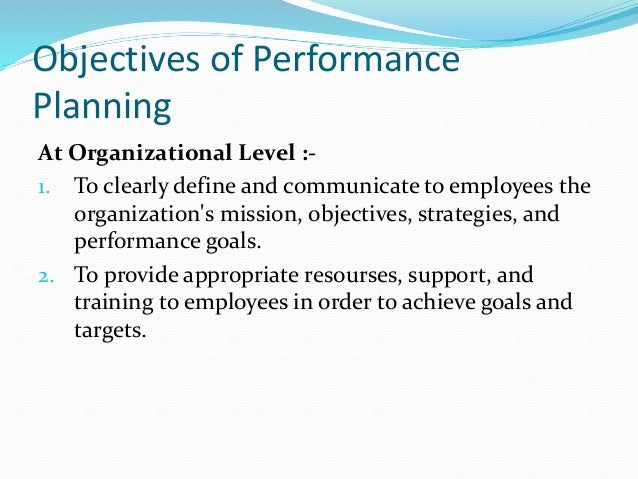 Objectives of Performance Planning

At Organizational Level :-

1. To clearly define and communicate to employees the organization's mission, objectives, strategies, and performance goals.

2. To provide appropriate resourses, support, and training to employees in order to achieve goals and targets.